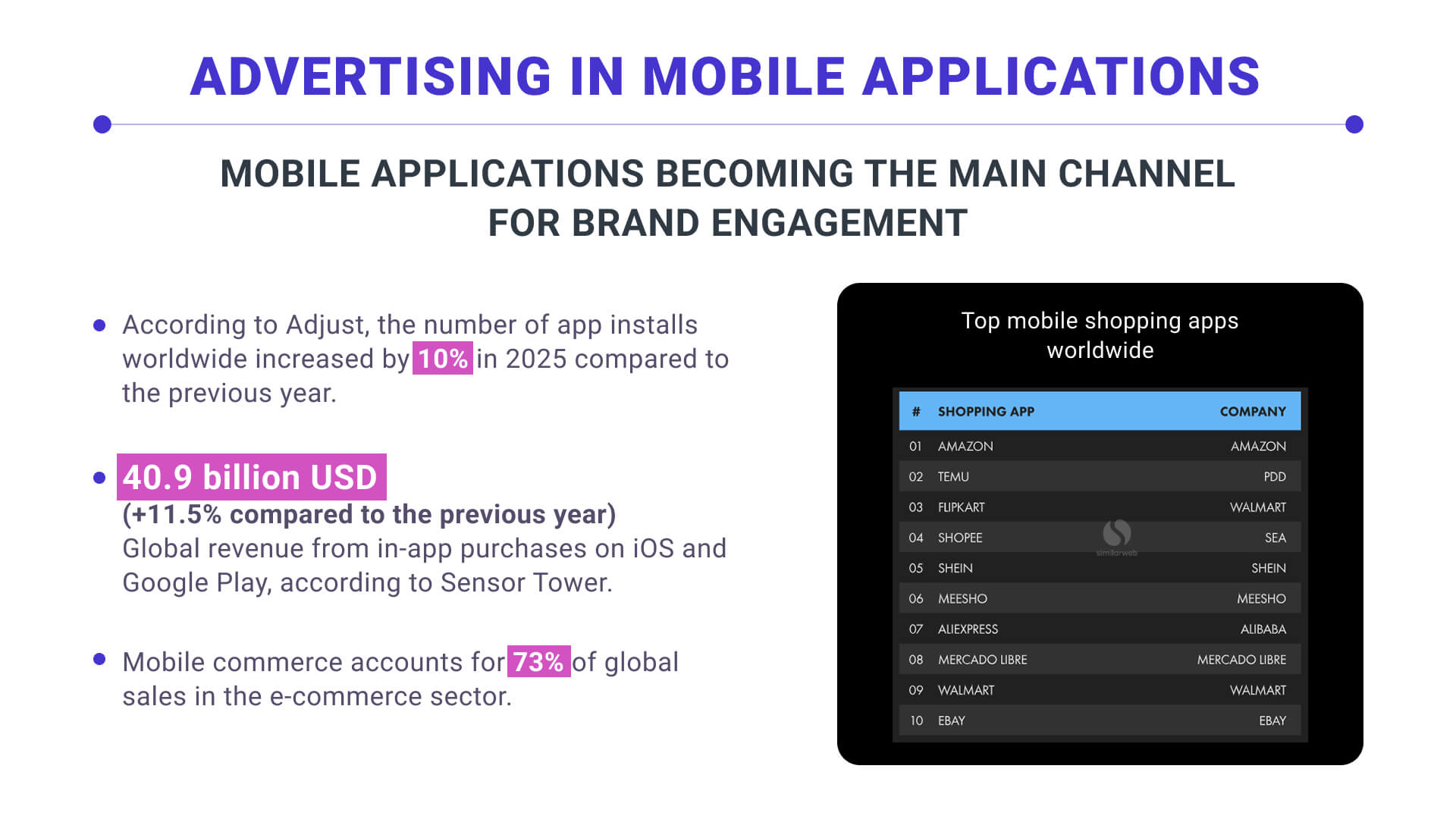 ADVERTISING IN MOBILE APPLICATIONS

MOBILE APPLICATIONS BECOMING THE MAIN CHANNEL FOR BRAND ENGAGEMENT

• According to Adjust, the number of app installs worldwide increased by 10% in 2025 compared to the previous year.

• 40.9 billion USD
(+11.5% compared to the previous year)
Global revenue from in-app purchases on iOS and Google Play, according to Sensor Tower.

• Mobile commerce accounts for 73% of global sales in the e-commerce sector.

Top mobile shopping apps worldwide

| # | SHOPPING APP | COMPANY |
|---|---|---|
| 01 | AMAZON | AMAZON |
| 02 | TEMU | PDD |
| 03 | FLIPKART | WALMART |
| 04 | SHOPEE | SEA |
| 05 | SHEIN | SHEIN |
| 06 | MEESHO | MEESHO |
| 07 | ALIEXPRESS | ALIBABA |
| 08 | MERCADO LIBRE | MERCADO LIBRE |
| 09 | WALMART | WALMART |
| 10 | EBAY | EBAY |

similarweb